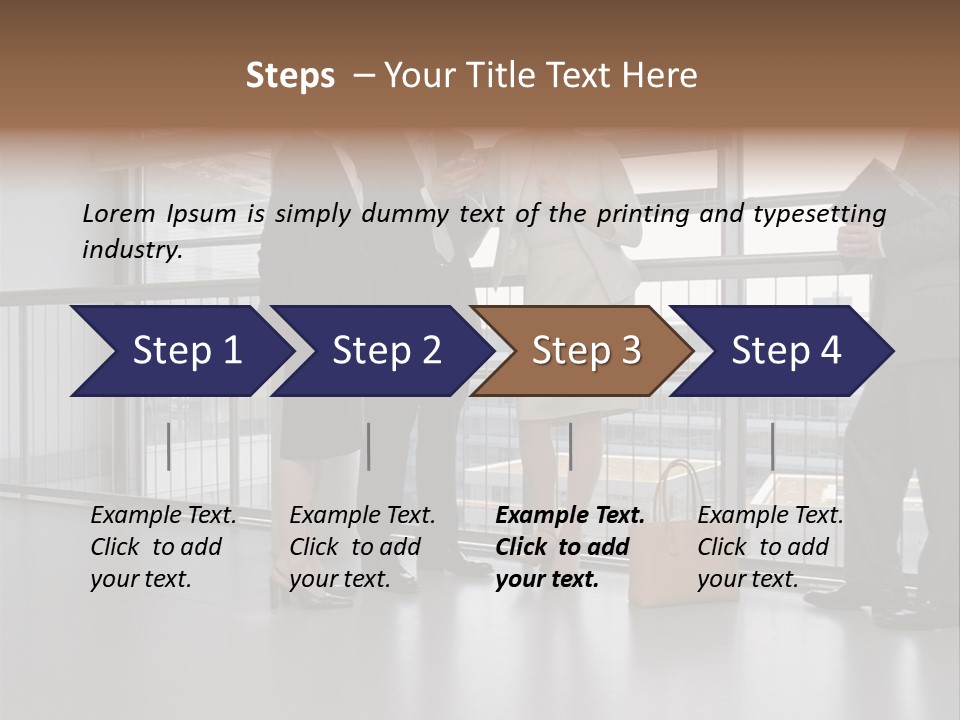 Steps – Your Title Text Here

Lorem Ipsum is simply dummy text of the printing and typesetting industry.

Step 1

Step 2

Step 3

Step 4

Example Text. Click to add your text.

Example Text. Click to add your text.

Example Text. Click to add your text.

Example Text. Click to add your text.